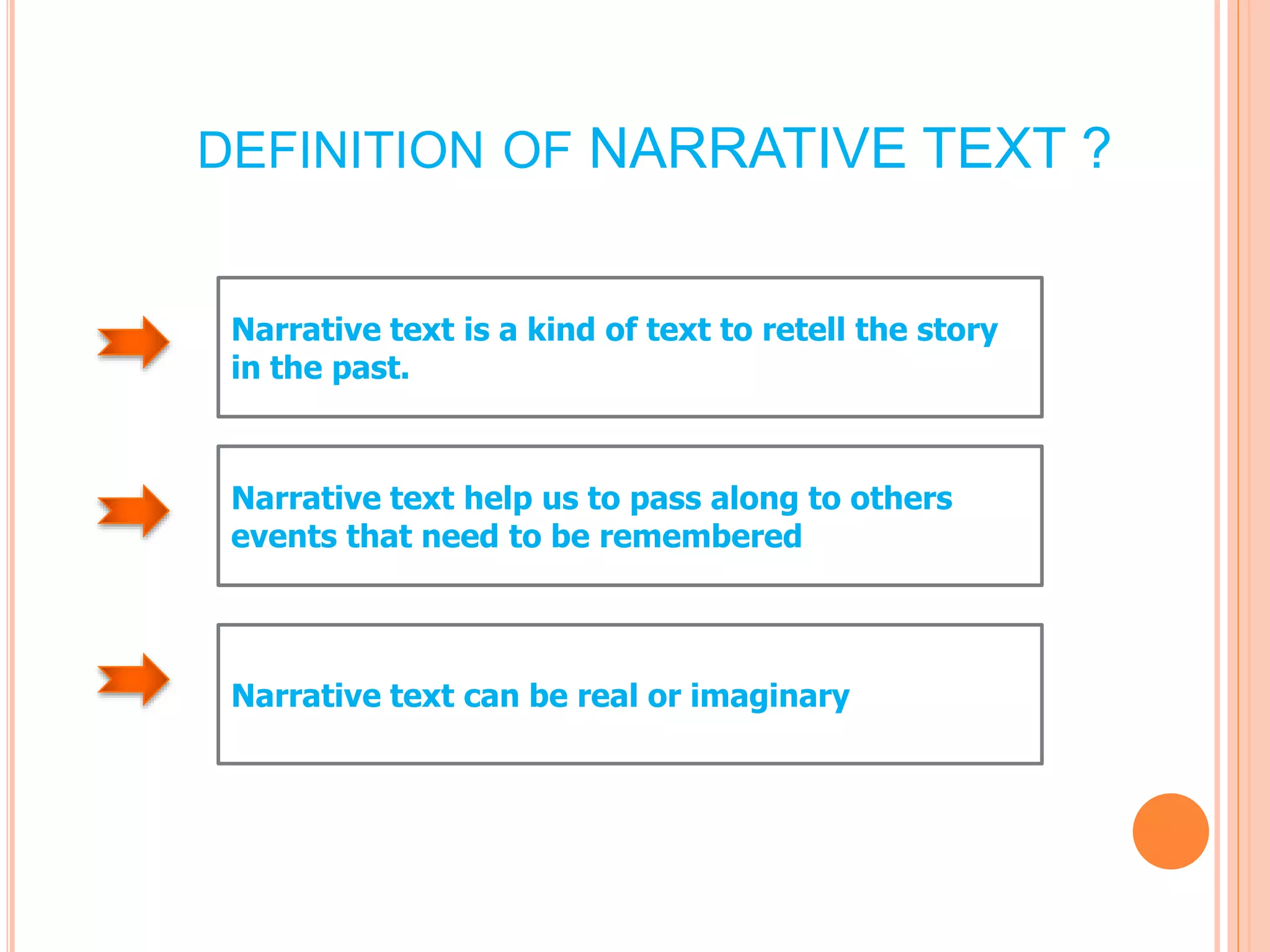 DEFINITION OF NARRATIVE TEXT ?

Narrative text is a kind of text to retell the story in the past.

Narrative text help us to pass along to others events that need to be remembered

Narrative text can be real or imaginary